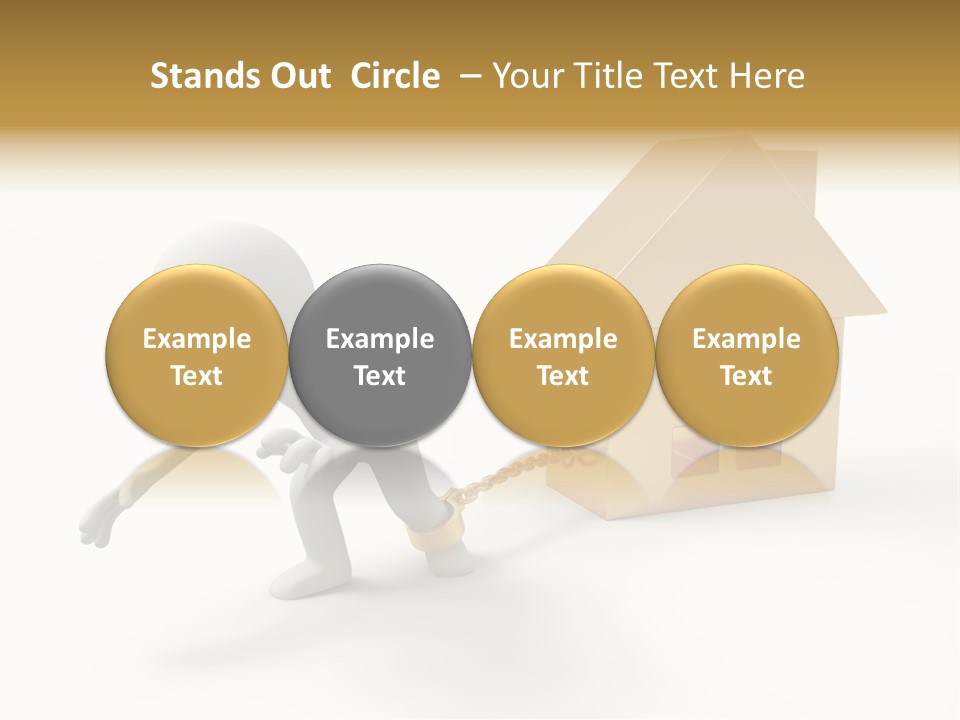 Stands Out Circle – Your Title Text Here

Example Text

Example Text

Example Text

Example Text